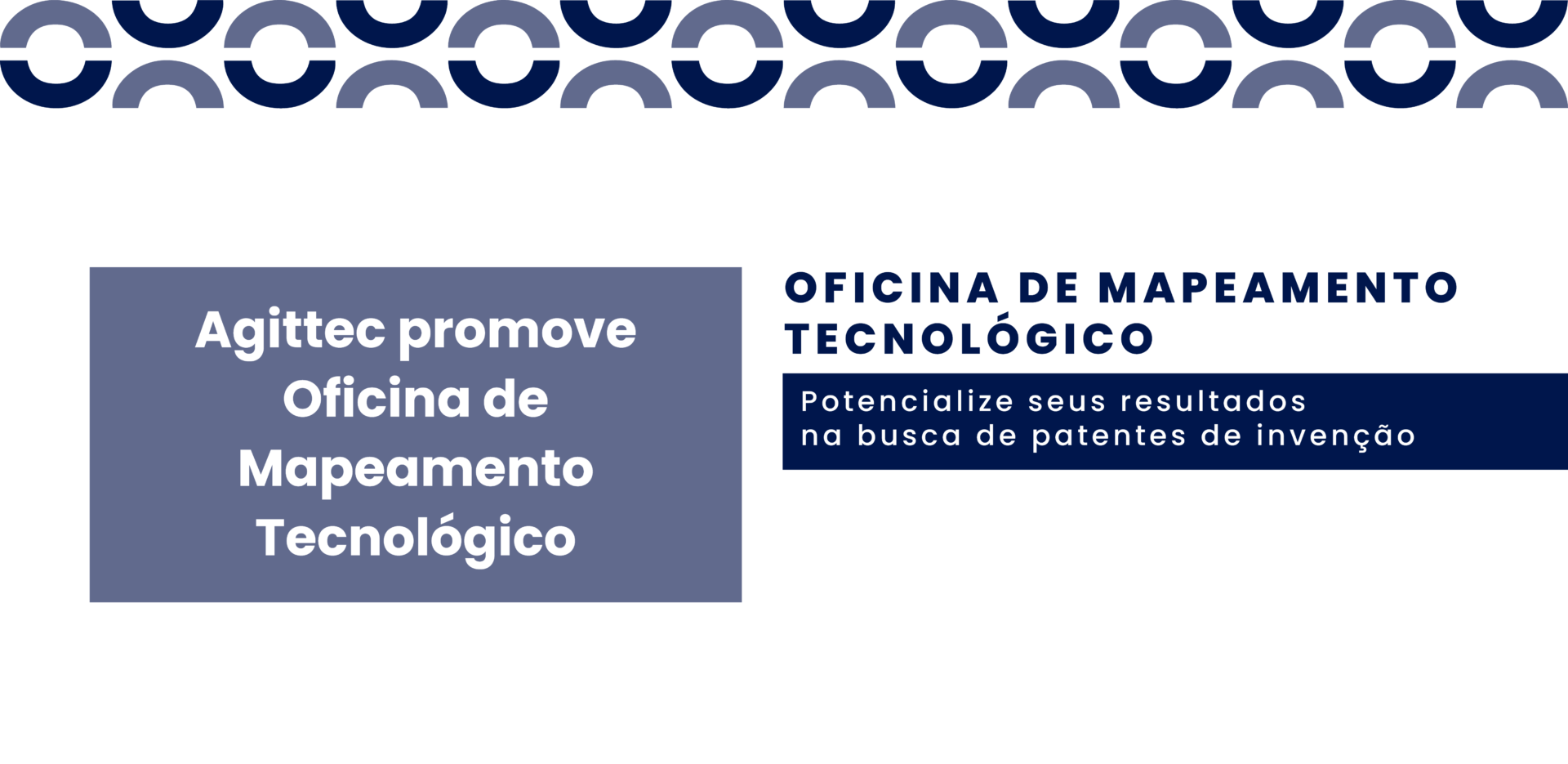 Agittec promove Oficina de Mapeamento Tecnológico

OFICINA DE MAPEAMENTO TECNOLÓGICO

Potencialize seus resultados na busca de patentes de invenção